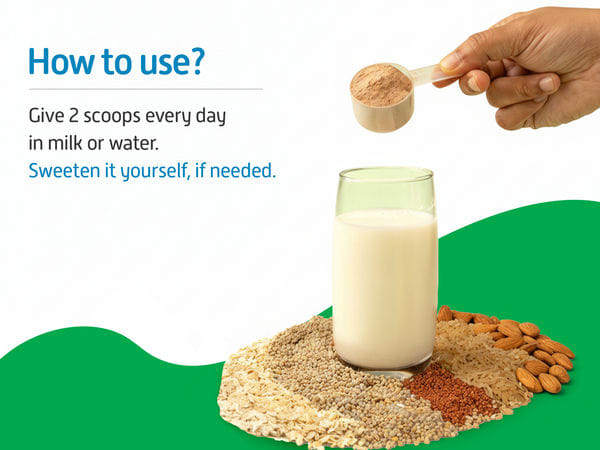 How to use?

Give 2 scoops every day in milk or water.
Sweeten it yourself, if needed.